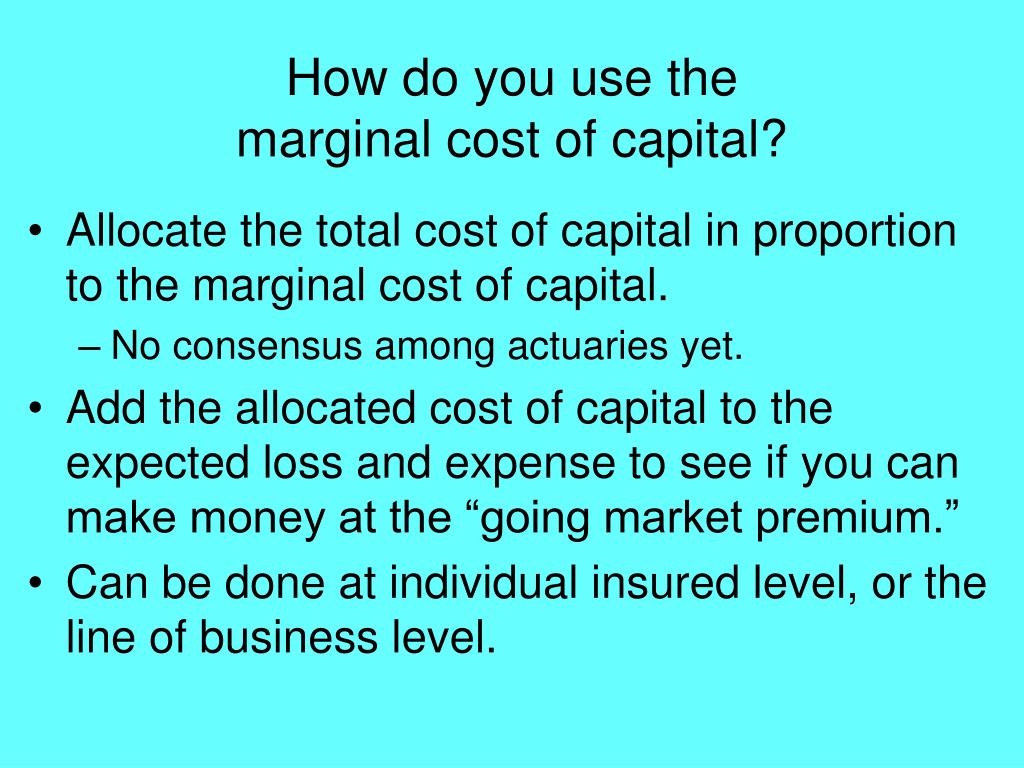 How do you use the marginal cost of capital?

• Allocate the total cost of capital in proportion to the marginal cost of capital.
– No consensus among actuaries yet.
• Add the allocated cost of capital to the expected loss and expense to see if you can make money at the “going market premium.”
• Can be done at individual insured level, or the line of business level.